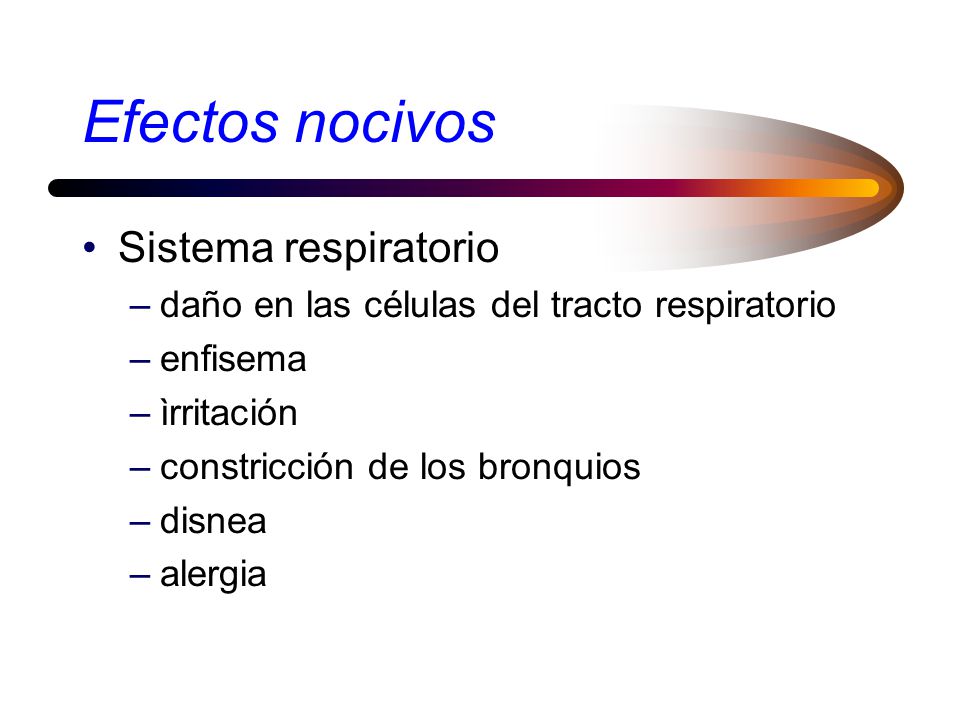 Efectos nocivos

• Sistema respiratorio
– daño en las células del tracto respiratorio
– enfisema
– ìrritación
– constricción de los bronquios
– disnea
– alergia